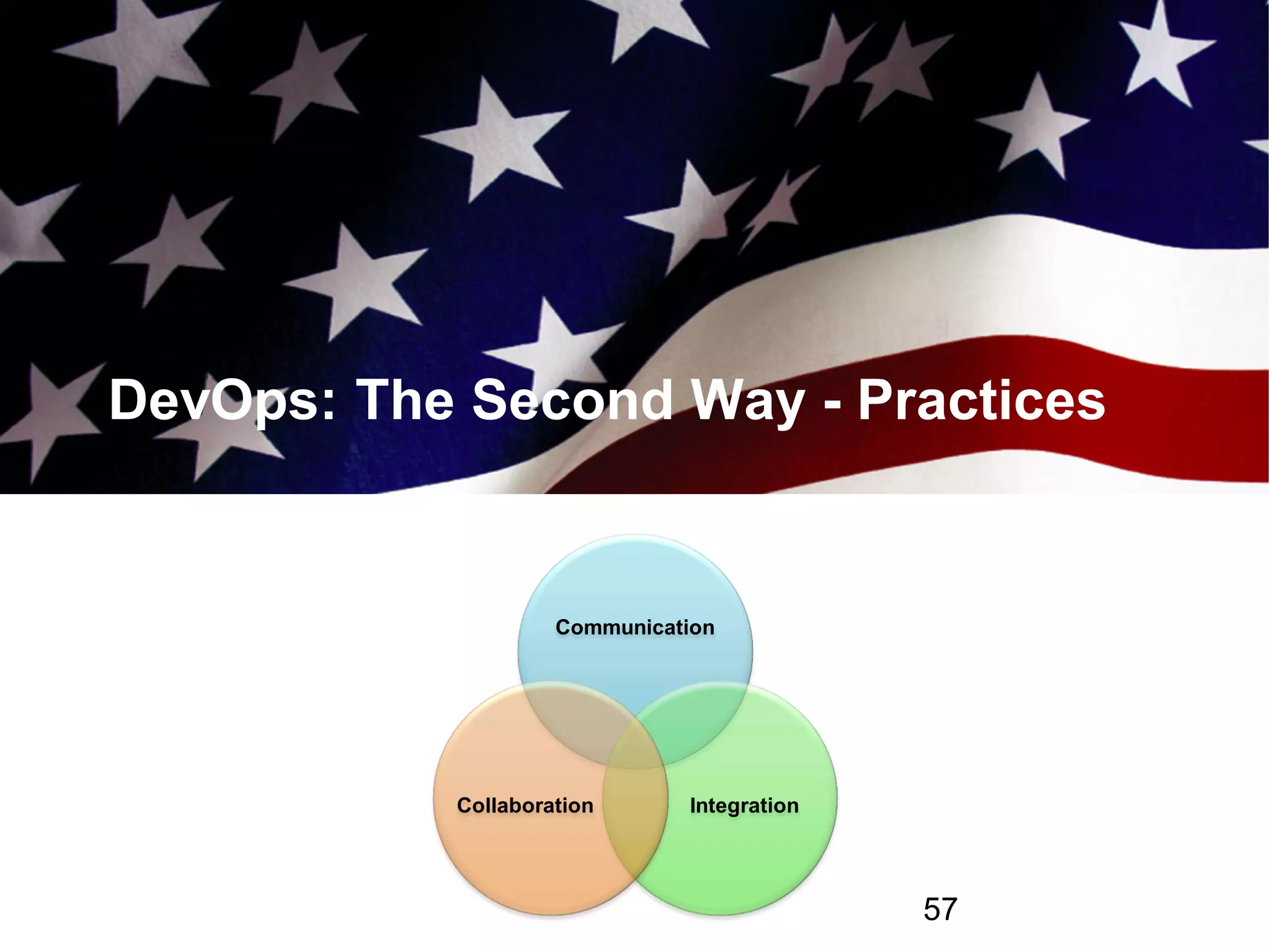 DevOps: The Second Way - Practices

Communication

Collaboration

Integration

57